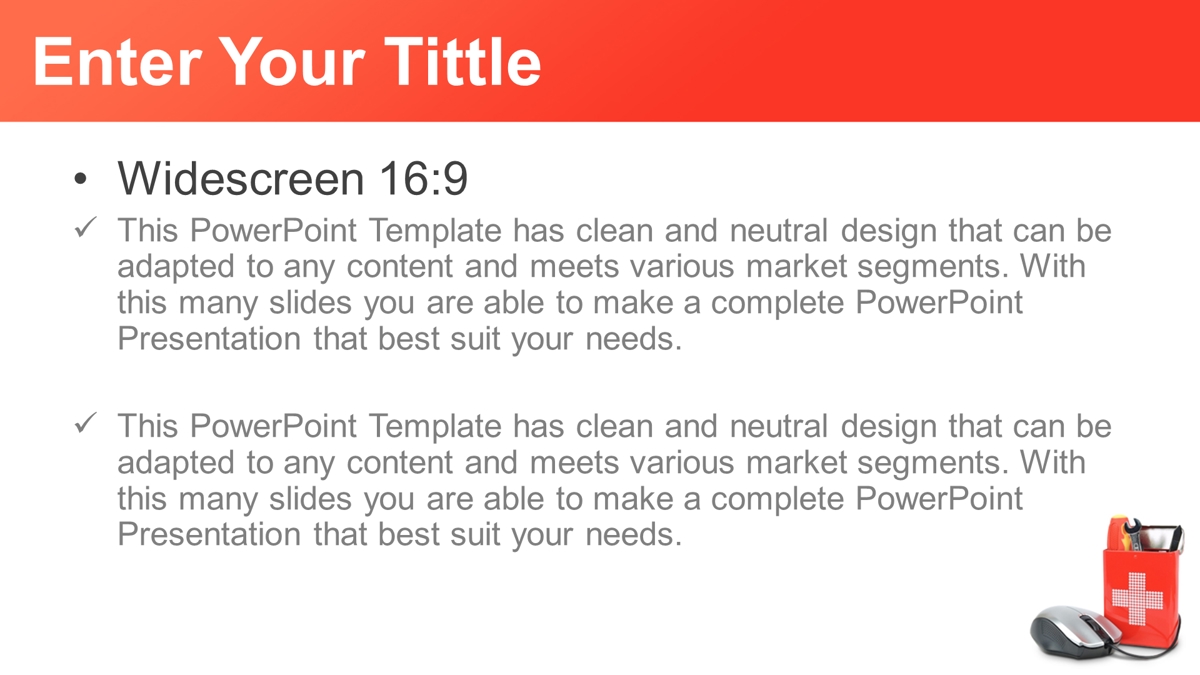 Enter Your Tittle

• Widescreen 16:9

✓ This PowerPoint Template has clean and neutral design that can be adapted to any content and meets various market segments. With this many slides you are able to make a complete PowerPoint Presentation that best suit your needs.

✓ This PowerPoint Template has clean and neutral design that can be adapted to any content and meets various market segments. With this many slides you are able to make a complete PowerPoint Presentation that best suit your needs.